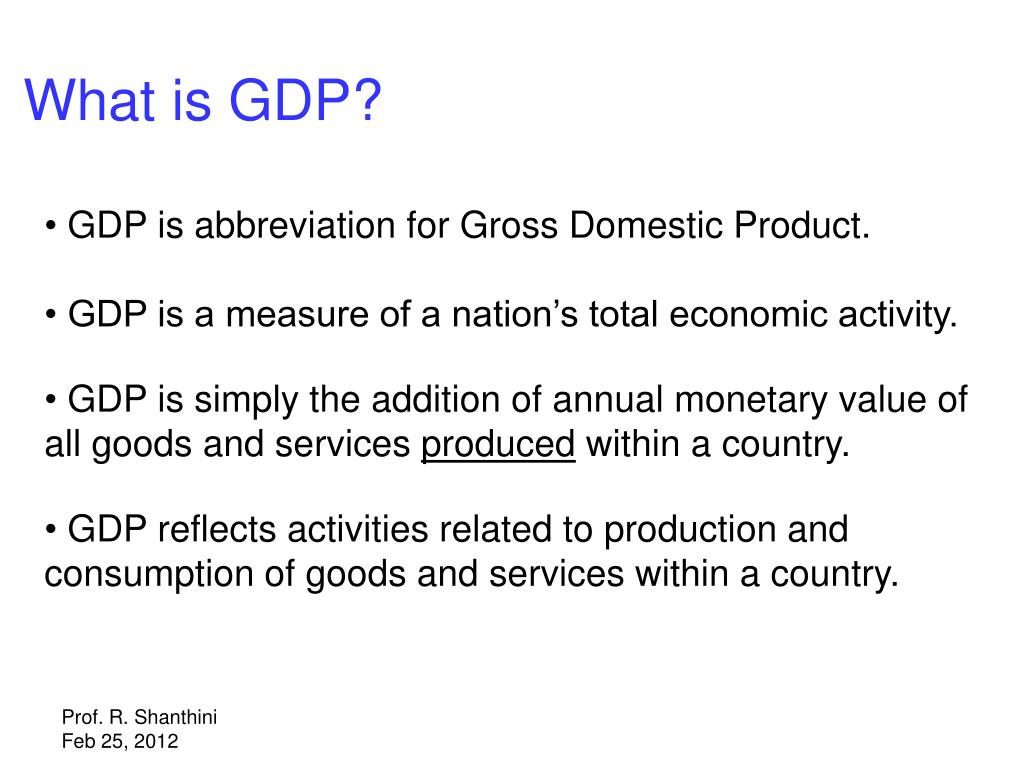 What is GDP?

• GDP is abbreviation for Gross Domestic Product.

• GDP is a measure of a nation’s total economic activity.

• GDP is simply the addition of annual monetary value of all goods and services produced within a country.

• GDP reflects activities related to production and consumption of goods and services within a country.

Prof. R. Shanthini
Feb 25, 2012